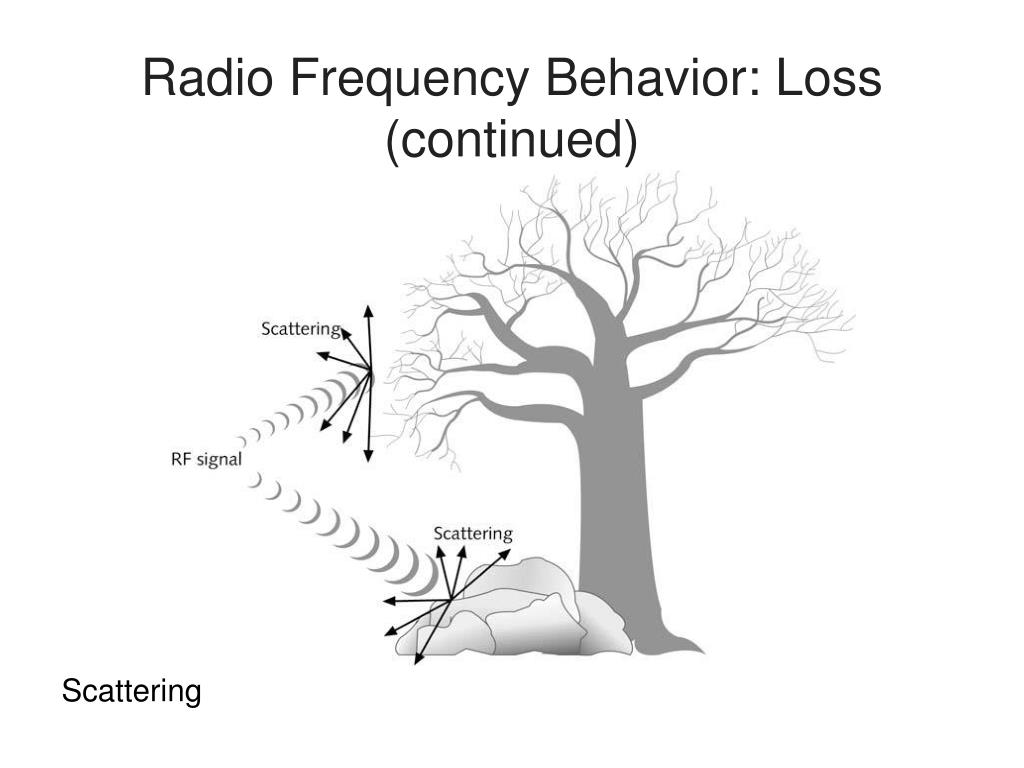 Radio Frequency Behavior: Loss (continued)

Scattering

RF signal

Scattering

Scattering